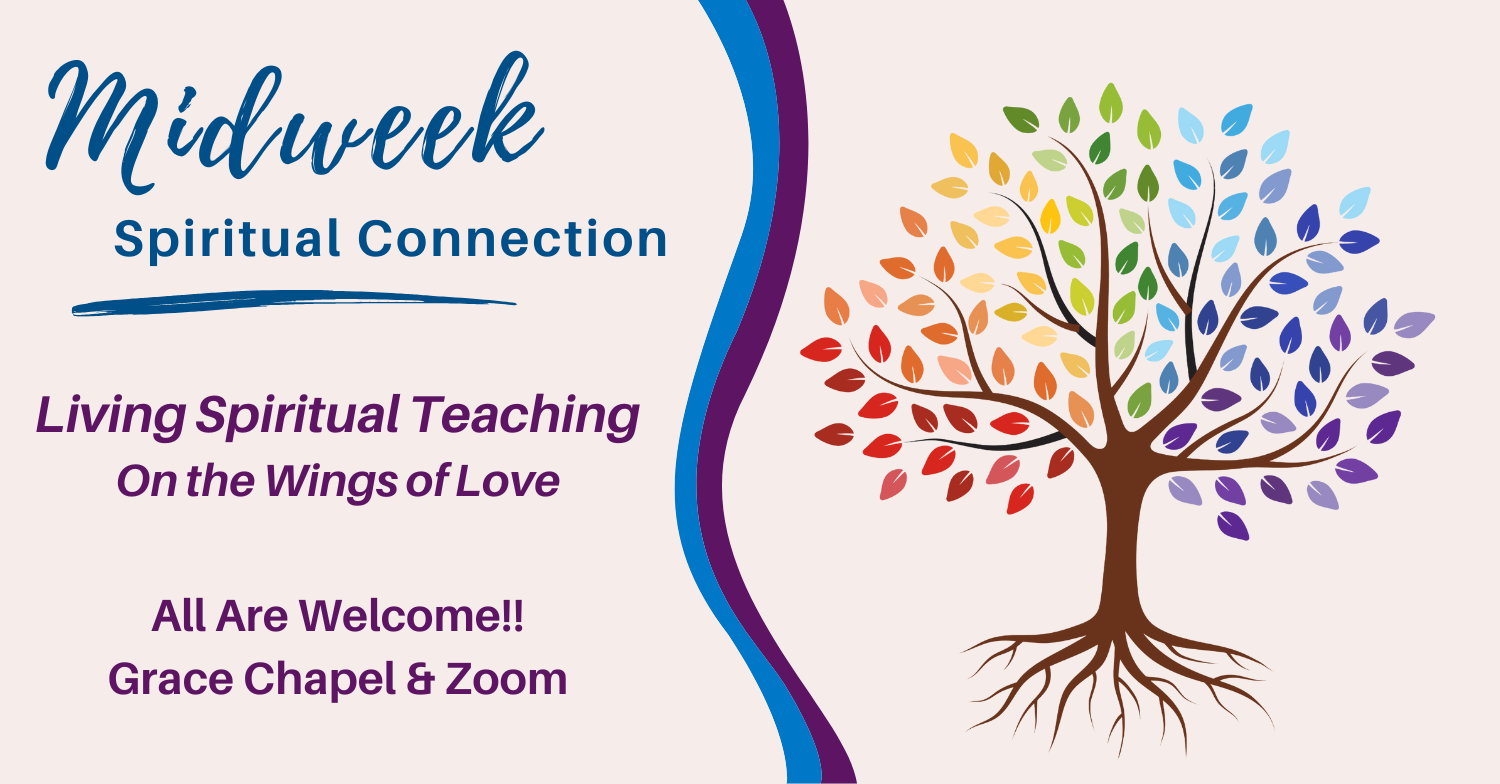 Midweek
Spiritual Connection

Living Spiritual Teaching
On the Wings of Love

All Are Welcome!!
Grace Chapel & Zoom